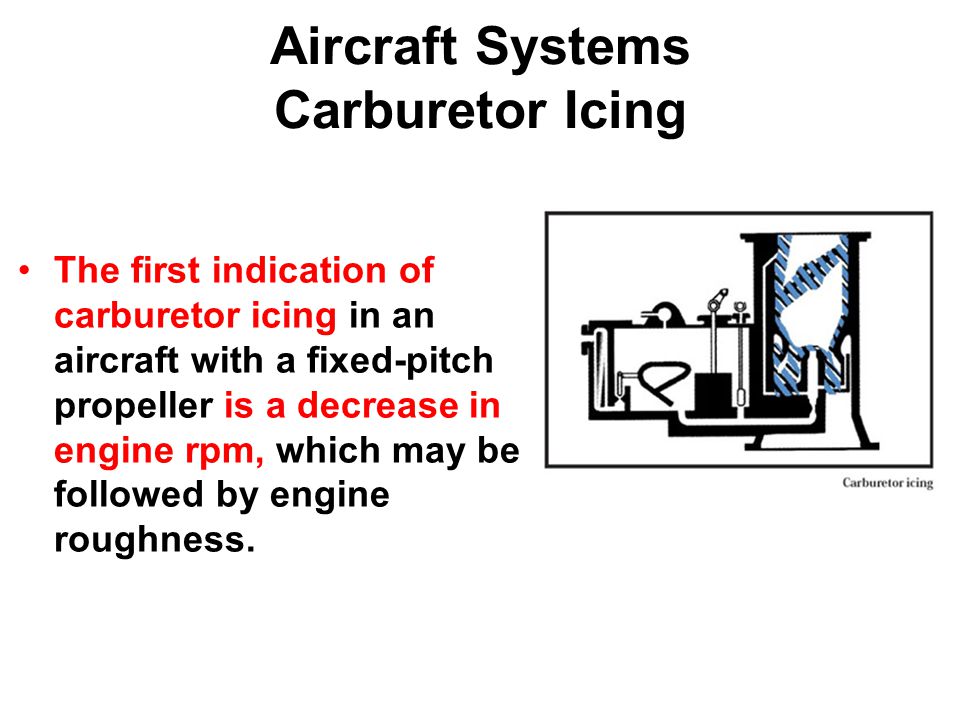 Aircraft Systems
Carburetor Icing

• The first indication of carburetor icing in an aircraft with a fixed-pitch propeller is a decrease in engine rpm, which may be followed by engine roughness.

Carburetor icing